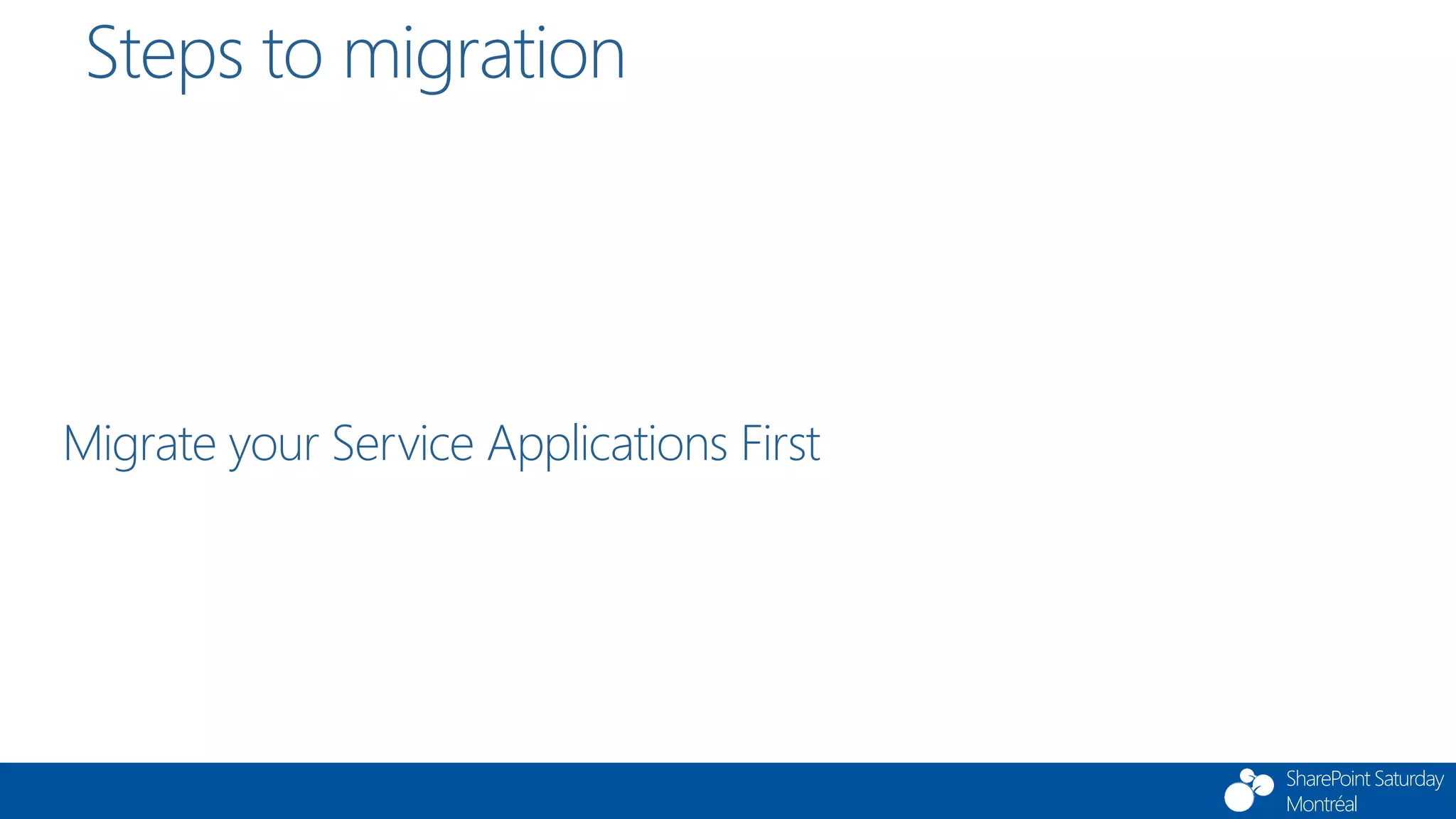 Steps to migration

Migrate your Service Applications First

SharePoint Saturday
Montréal